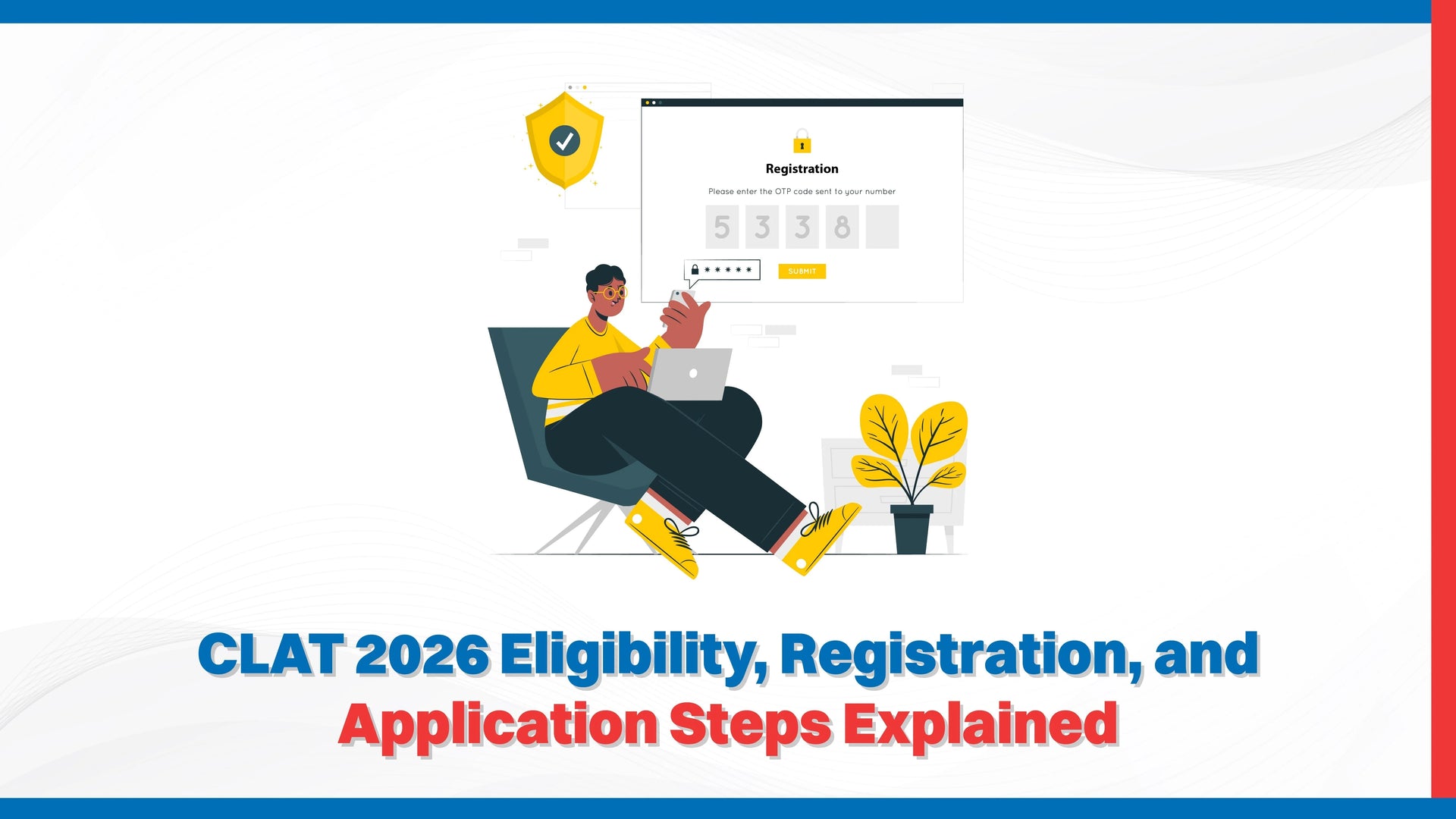 Registration

Please enter the OTP code sent to your number

5 3 3 8

******

SUBMIT

CLAT 2026 Eligibility, Registration, and Application Steps Explained